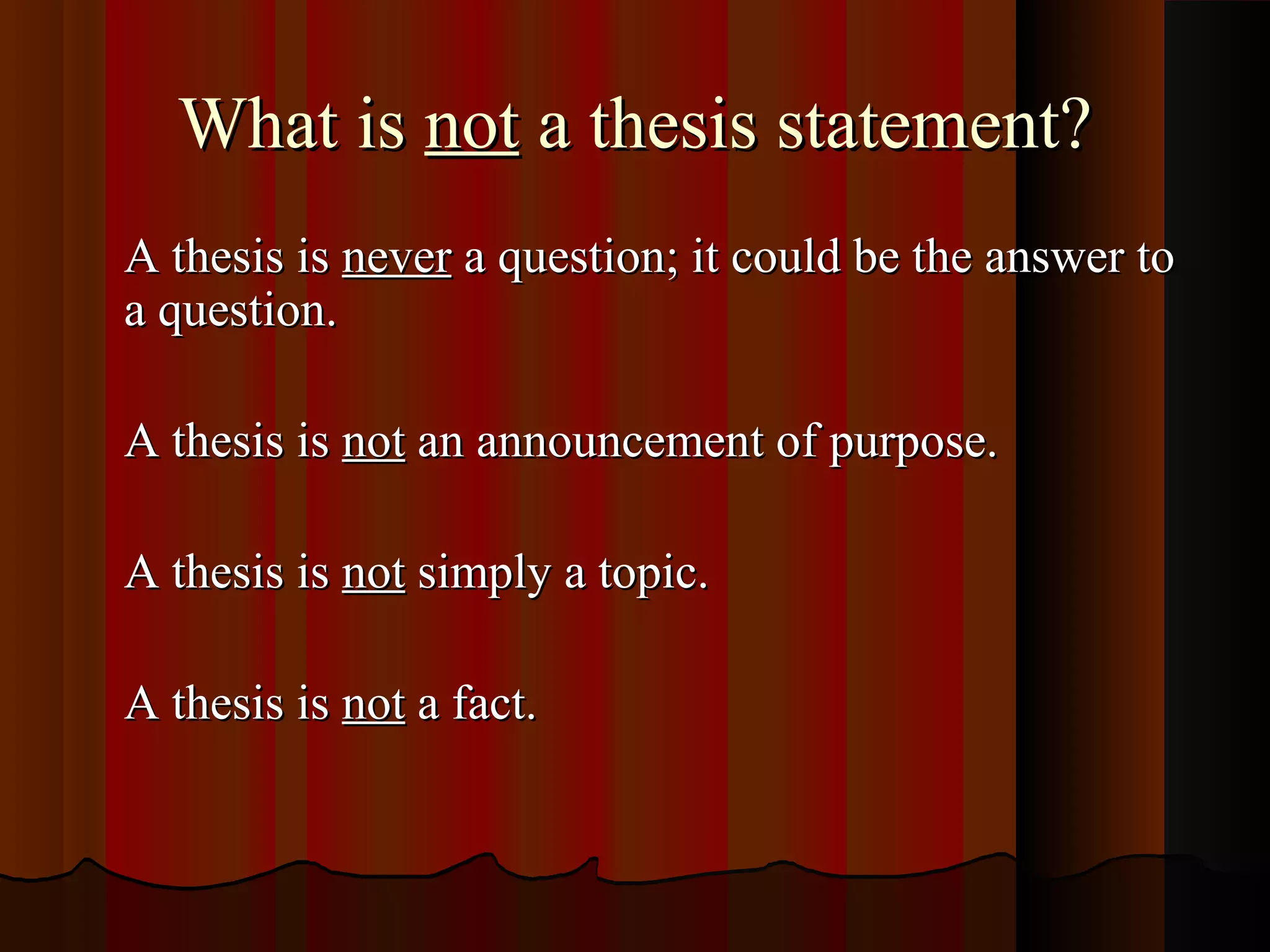 What is not a thesis statement?

A thesis is never a question; it could be the answer to a question.

A thesis is not an announcement of purpose.

A thesis is not simply a topic.

A thesis is not a fact.